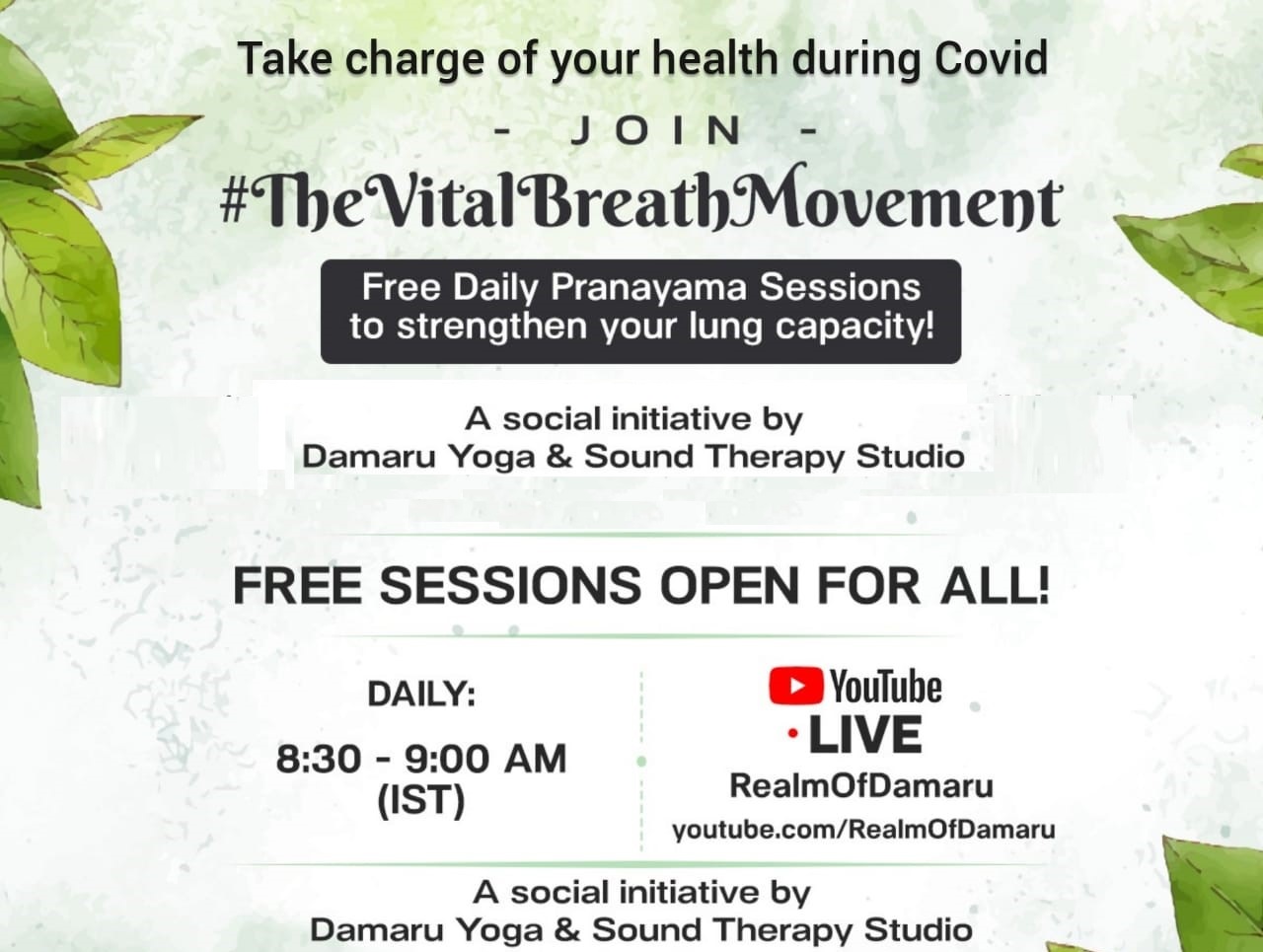 Take charge of your health during Covid

- JOIN -

#TheVitalBreathMovement

Free Daily Pranayama Sessions to strengthen your lung capacity!

A social initiative by
Damaru Yoga & Sound Therapy Studio

FREE SESSIONS OPEN FOR ALL!

DAILY:

8:30 - 9:00 AM (IST)

YouTube
• LIVE
RealmOfDamaru
youtube.com/RealmOfDamaru

A social initiative by
Damaru Yoga & Sound Therapy Studio